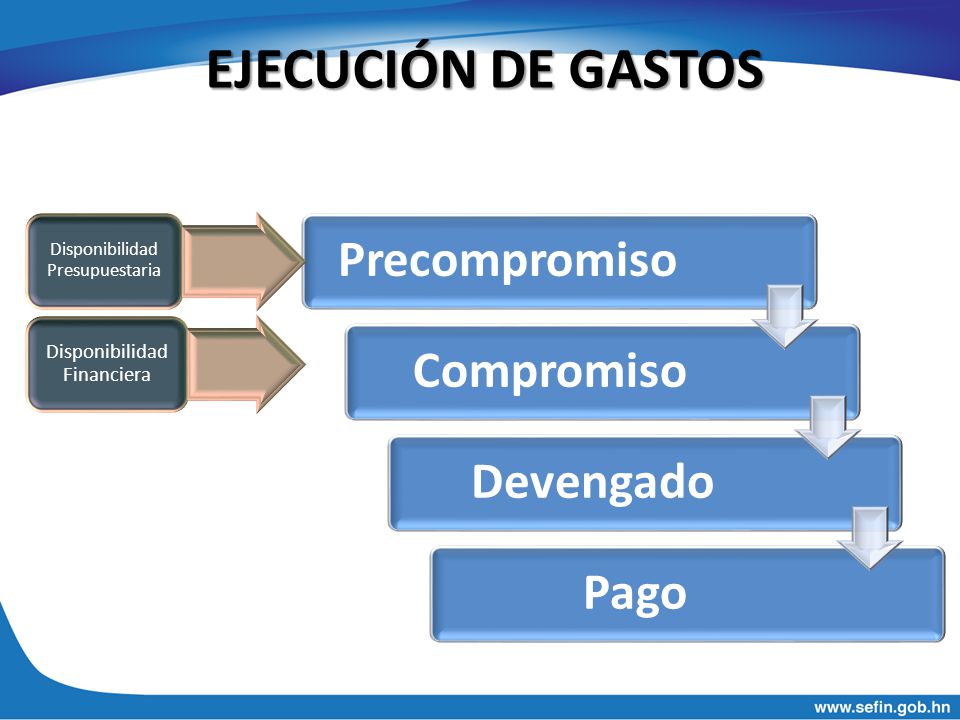 EJECUCIÓN DE GASTOS

Disponibilidad Presupuestaria

Disponibilidad Financiera

Precompromiso

Compromiso

Devengado

Pago

www.sefin.gob.hn